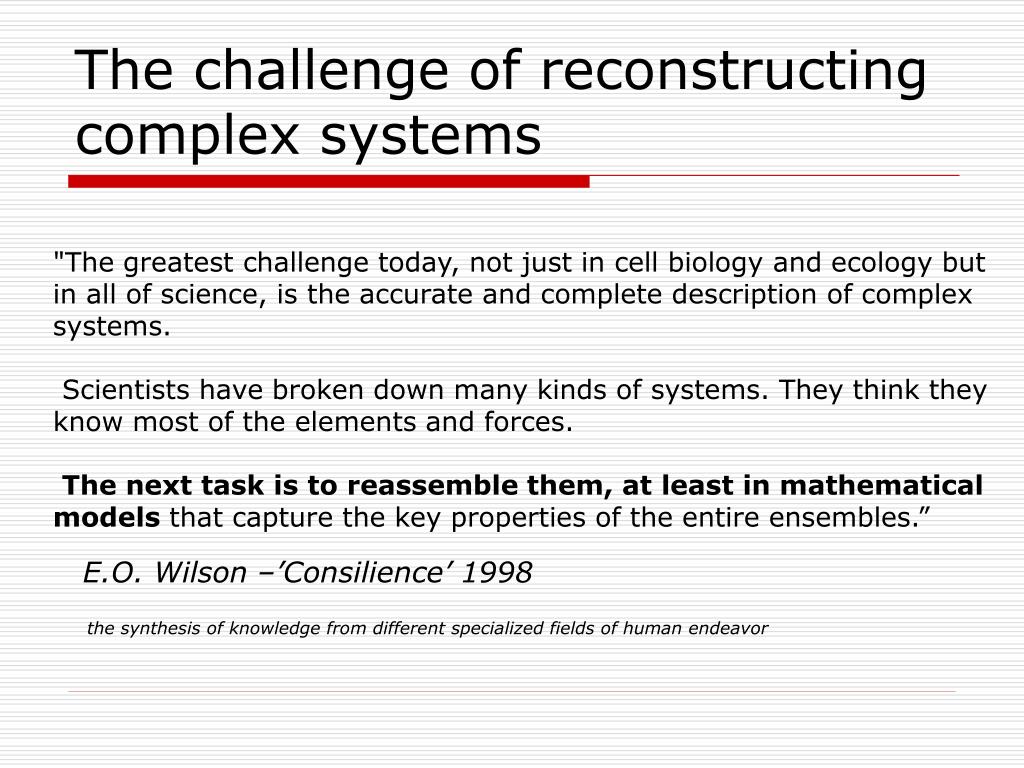 The challenge of reconstructing complex systems

"The greatest challenge today, not just in cell biology and ecology but in all of science, is the accurate and complete description of complex systems.

Scientists have broken down many kinds of systems. They think they know most of the elements and forces.

The next task is to reassemble them, at least in mathematical models that capture the key properties of the entire ensembles.”

E.O. Wilson –’Consilience’ 1998

the synthesis of knowledge from different specialized fields of human endeavor